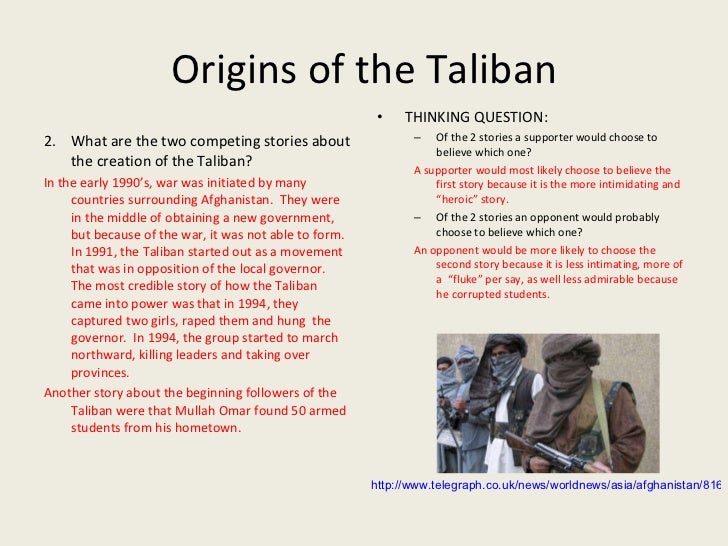 Origins of the Taliban

2. What are the two competing stories about the creation of the Taliban?

In the early 1990's, war was initiated by many countries surrounding Afghanistan. They were in the middle of obtaining a new government, but because of the war, it was not able to form. In 1991, the Taliban started out as a movement that was in opposition of the local governor. The most credible story of how the Taliban came into power was that in 1994, they captured two girls, raped them and hung the governor. In 1994, the group started to march northward, killing leaders and taking over provinces.

Another story about the beginning followers of the Taliban were that Mullah Omar found 50 armed students from his hometown.

• THINKING QUESTION:

– Of the 2 stories a supporter would choose to believe which one?

A supporter would most likely choose to believe the first story because it is the more intimidating and "heroic" story.

– Of the 2 stories an opponent would probably choose to believe which one?

An opponent would be more likely to choose the second story because it is less intimating, more of a "fluke" per say, as well less admirable because he corrupted students.

http://www.telegraph.co.uk/news/worldnews/asia/afghanistan/816